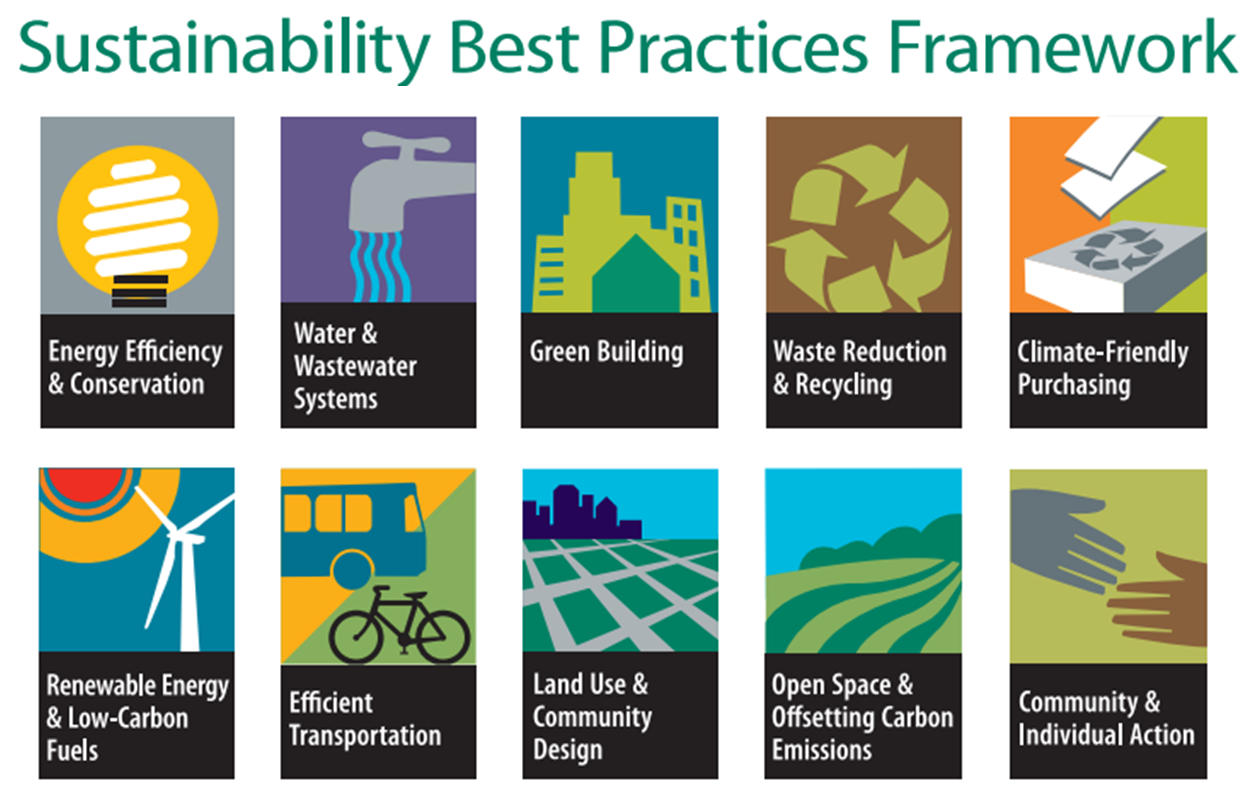 Sustainability Best Practices Framework

Energy Efficiency & Conservation

Water & Wastewater Systems

Green Building

Waste Reduction & Recycling

Climate-Friendly Purchasing

Renewable Energy & Low-Carbon Fuels

Efficient Transportation

Land Use & Community Design

Open Space & Offsetting Carbon Emissions

Community & Individual Action